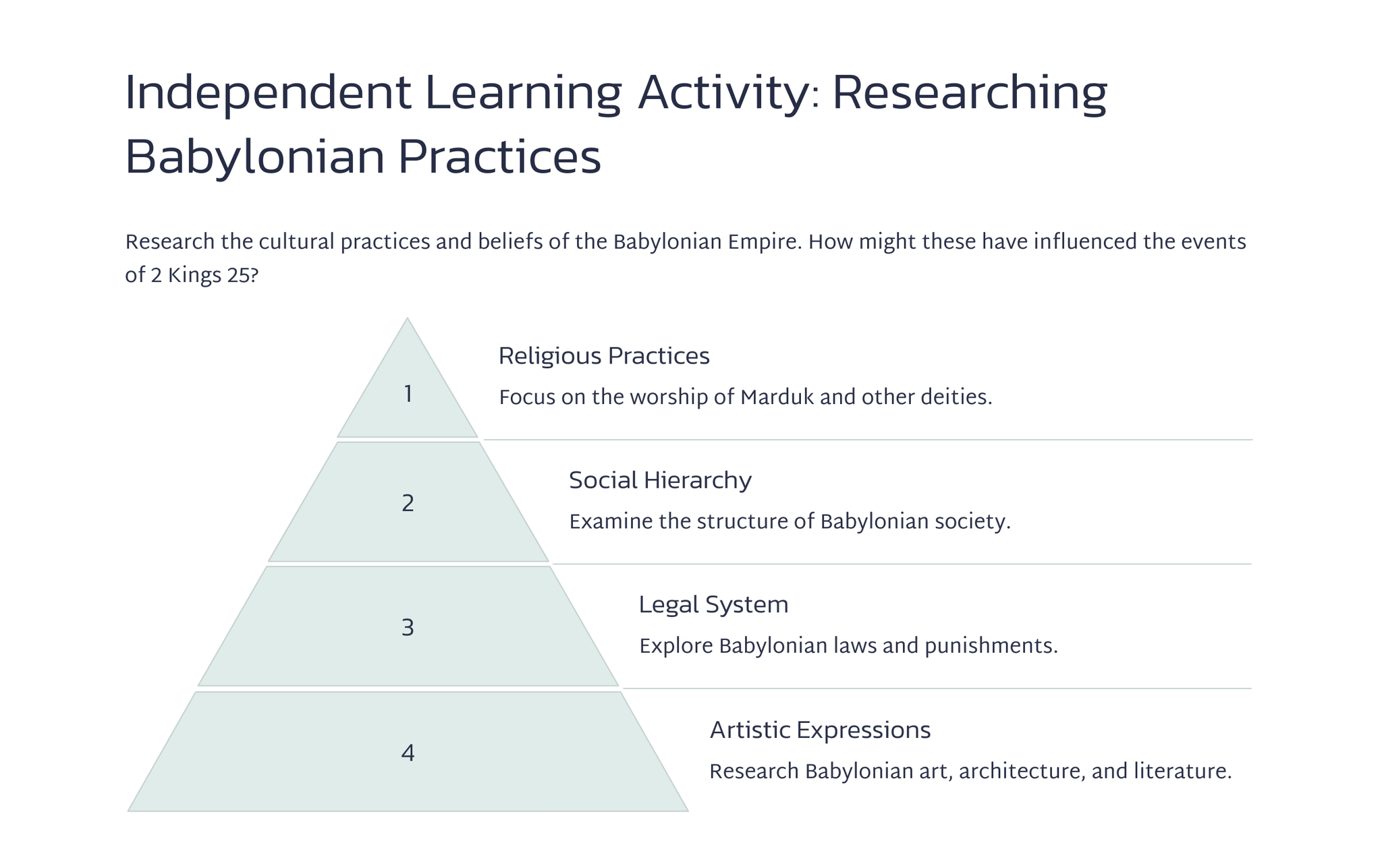 Independent Learning Activity: Researching Babylonian Practices

Research the cultural practices and beliefs of the Babylonian Empire. How might these have influenced the events of 2 Kings 25?

1

Religious Practices

Focus on the worship of Marduk and other deities.

2

Social Hierarchy

Examine the structure of Babylonian society.

3

Legal System

Explore Babylonian laws and punishments.

4

Artistic Expressions

Research Babylonian art, architecture, and literature.